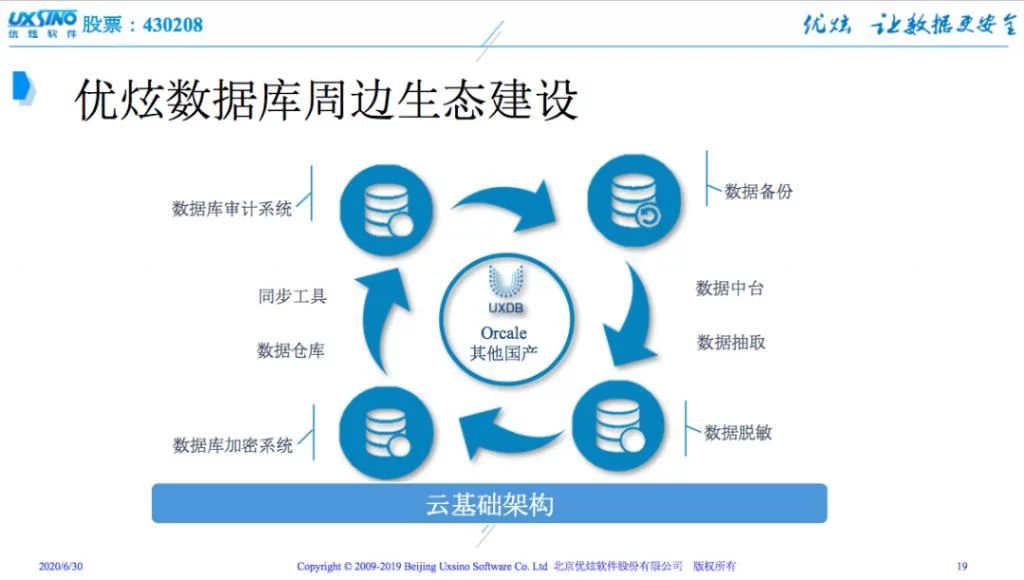 UXSINO 优炫软件 股票：430208

优炫 让数据更安全

优炫数据库周边生态建设

数据库审计系统

数据备份

同步工具

数据仓库

UXDB

Orcale

其他国产

数据中台

数据抽取

数据库加密系统

数据脱敏

云基础架构

2020/6/30

Copyright © 2009-2019 Beijing Uxsino Software Co. Ltd 北京优炫软件股份有限公司 版权所有

19